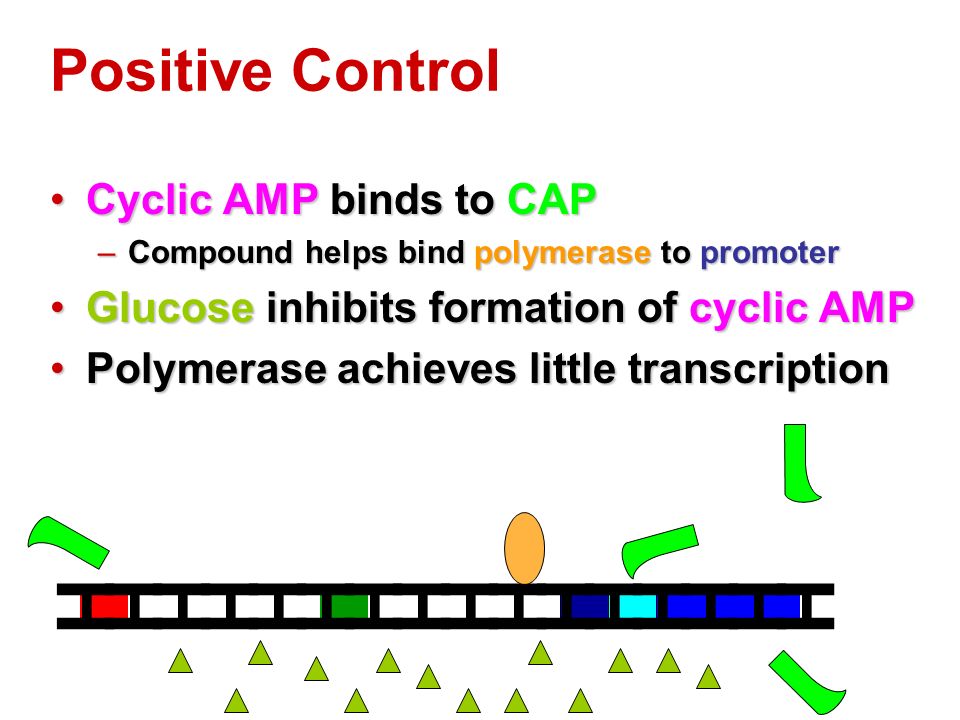 Positive Control

• Cyclic AMP binds to CAP
  – Compound helps bind polymerase to promoter
• Glucose inhibits formation of cyclic AMP
• Polymerase achieves little transcription